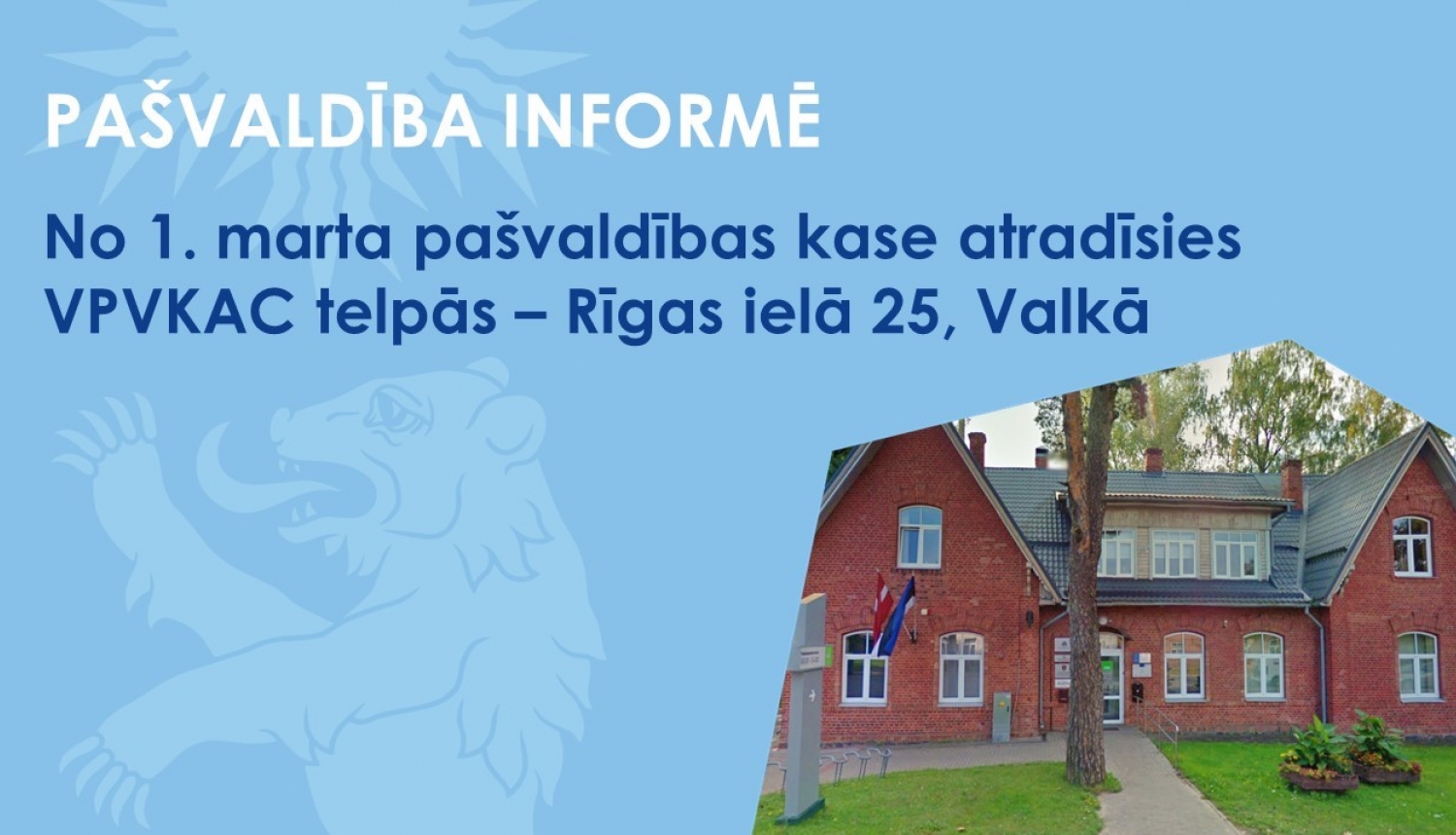 PAŠVALDĪBA INFORMĒ

No 1. marta pašvaldības kase atradīsies VPVKAC telpās – Rīgas ielā 25, Valkā